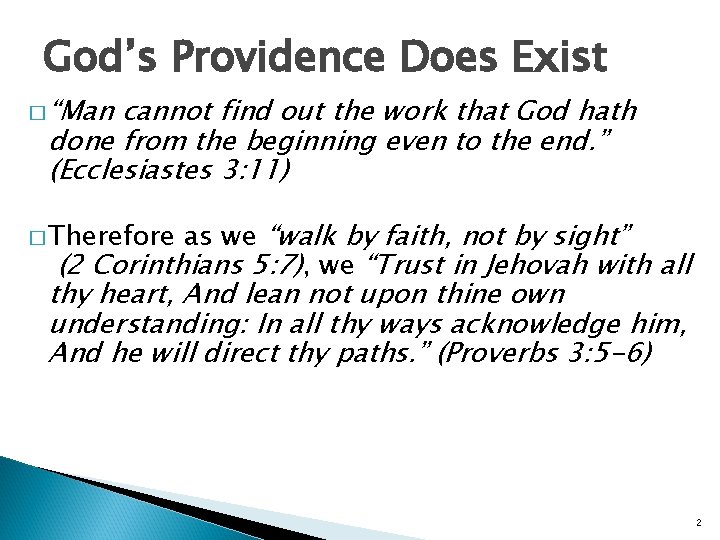 God's Providence Does Exist

□ "Man cannot find out the work that God hath done from the beginning even to the end." (Ecclesiastes 3:11)

□ Therefore as we "walk by faith, not by sight" (2 Corinthians 5:7), we "Trust in Jehovah with all thy heart, And lean not upon thine own understanding: In all thy ways acknowledge him, And he will direct thy paths." (Proverbs 3:5-6)

2